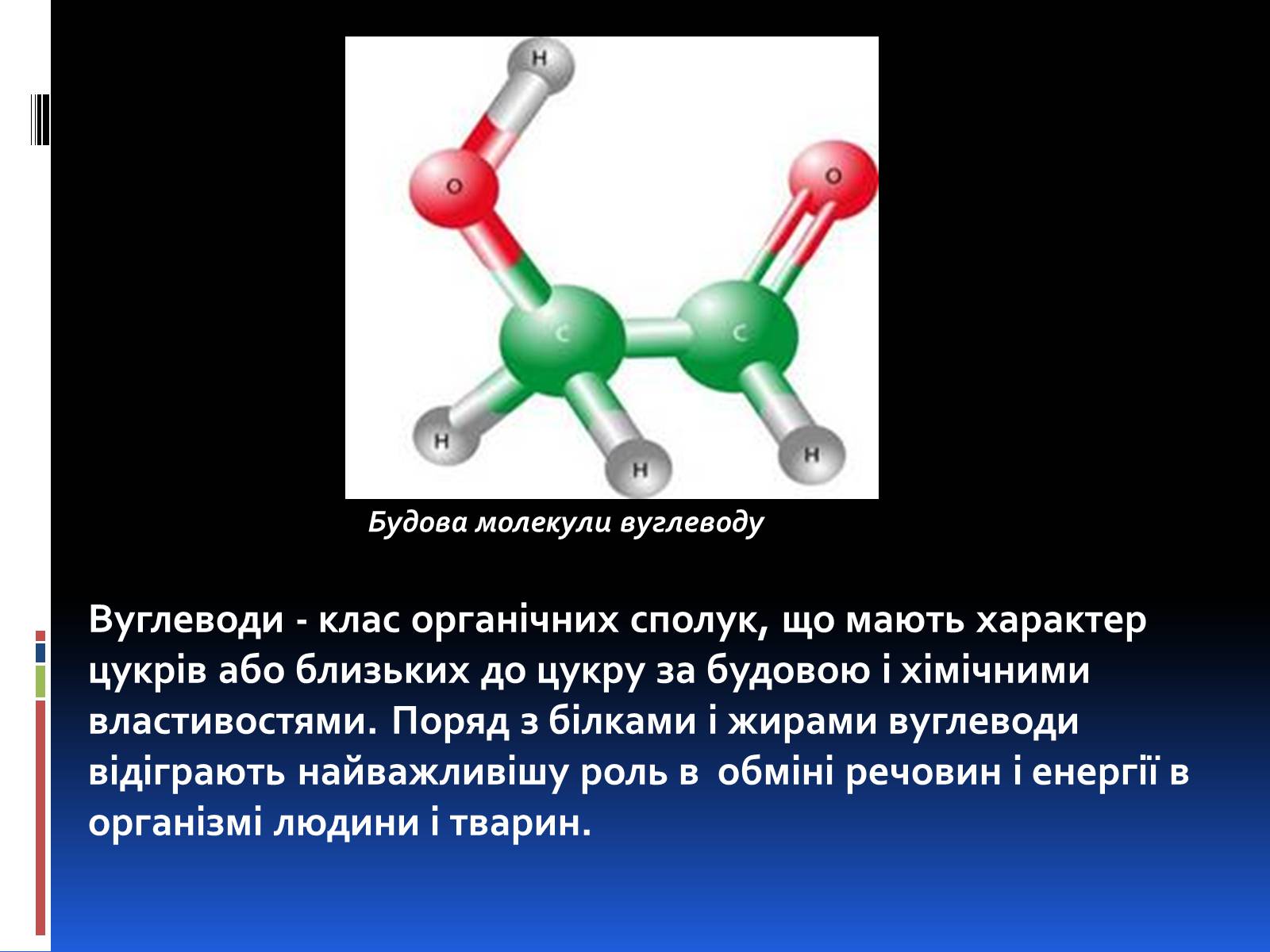 H

O

O

C

C

H

H

H

Будова молекули вуглеводу

Вуглеводи - клас органічних сполук, що мають характер цукрів або близьких до цукру за будовою і хімічними властивостями. Поряд з білками і жирами вуглеводи відіграють найважливішу роль в обміні речовин і енергії в організмі людини і тварин.